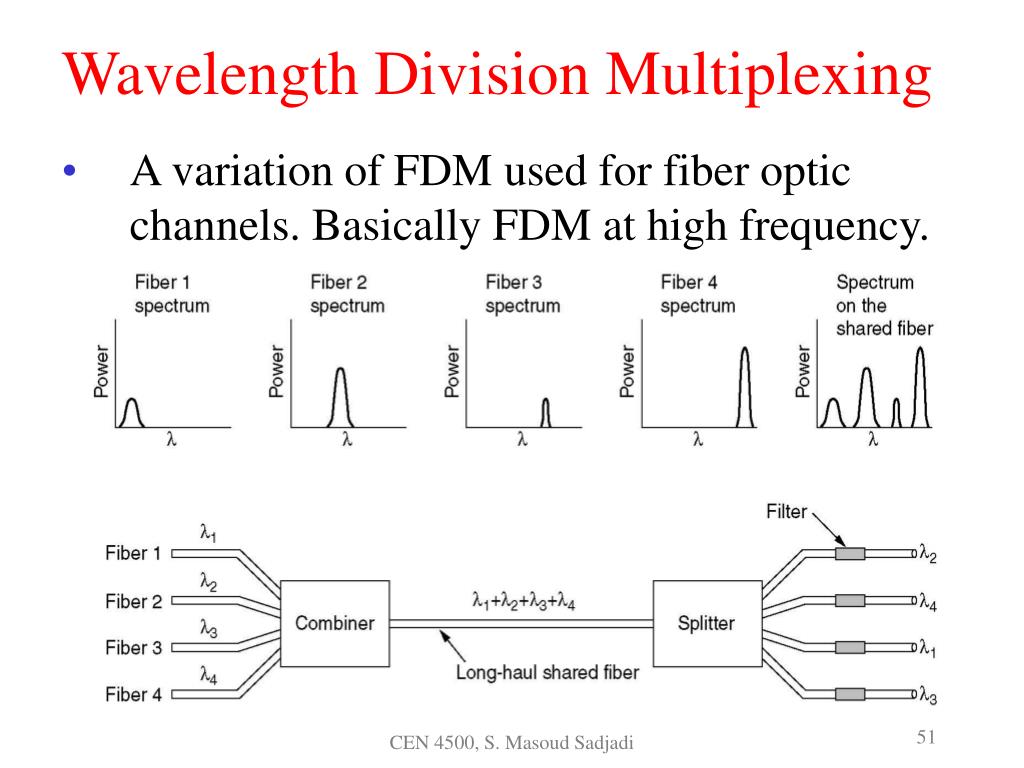 Wavelength Division Multiplexing

• A variation of FDM used for fiber optic channels. Basically FDM at high frequency.

Fiber 1 spectrum
Power
$\lambda$

Fiber 2 spectrum
Power
$\lambda$

Fiber 3 spectrum
Power
$\lambda$

Fiber 4 spectrum
Power
$\lambda$

Spectrum on the shared fiber
Power
$\lambda$

Fiber 1 $\lambda_1$
Fiber 2 $\lambda_2$
Fiber 3 $\lambda_3$
Fiber 4 $\lambda_4$
Combiner
$\lambda_1+\lambda_2+\lambda_3+\lambda_4$
Long-haul shared fiber
Splitter
Filter
$\lambda_2$
$\lambda_4$
$\lambda_1$
$\lambda_3$

CEN 4500, S. Masoud Sadjadi
51